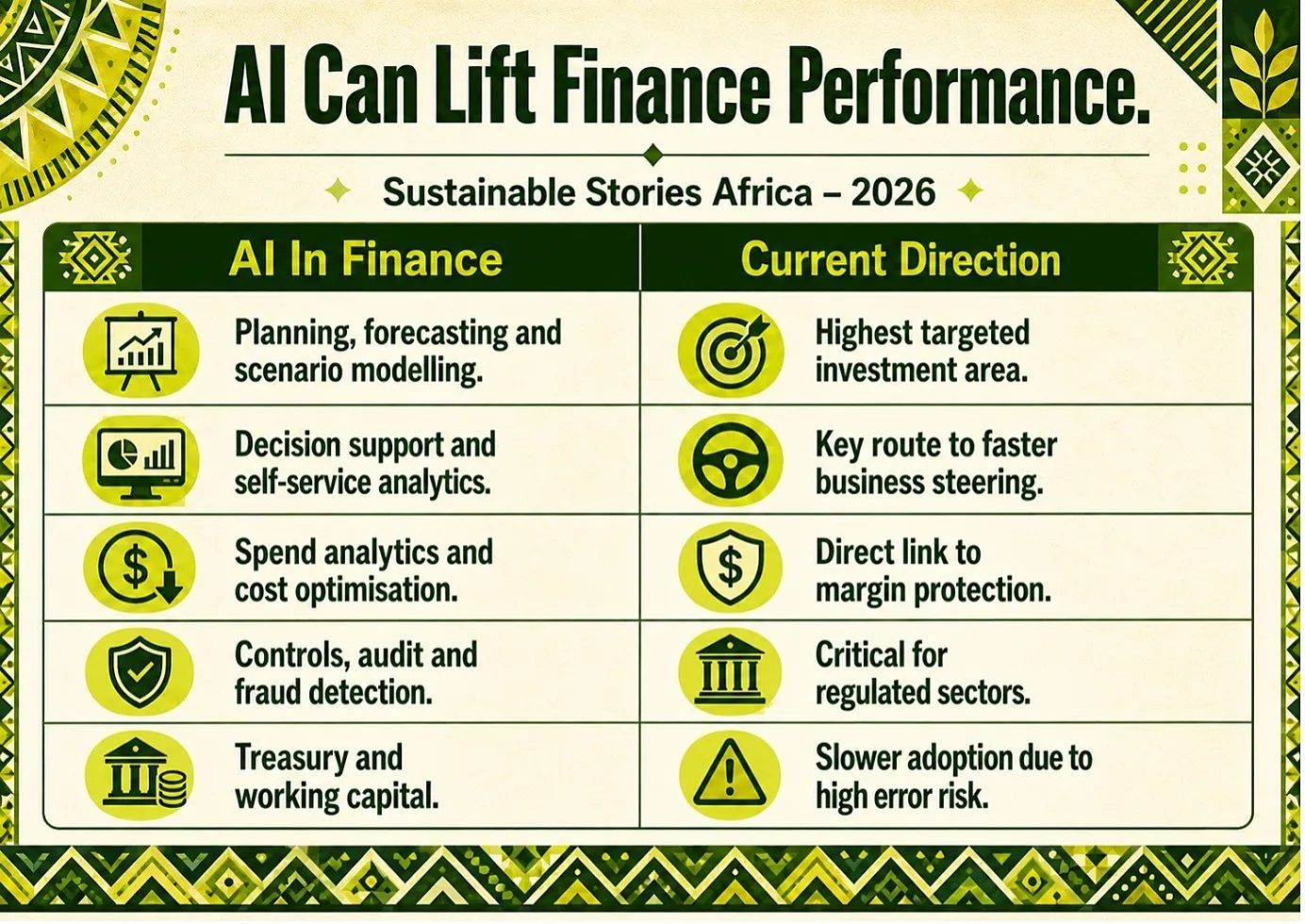 AI Can Lift Finance Performance.

Sustainable Stories Africa – 2026

| AI In Finance | Current Direction |
|---|---|
| Planning, forecasting and scenario modelling. | Highest targeted investment area. |
| Decision support and self-service analytics. | Key route to faster business steering. |
| Spend analytics and cost optimisation. | Direct link to margin protection. |
| Controls, audit and fraud detection. | Critical for regulated sectors. |
| Treasury and working capital. | Slower adoption due to high error risk. |